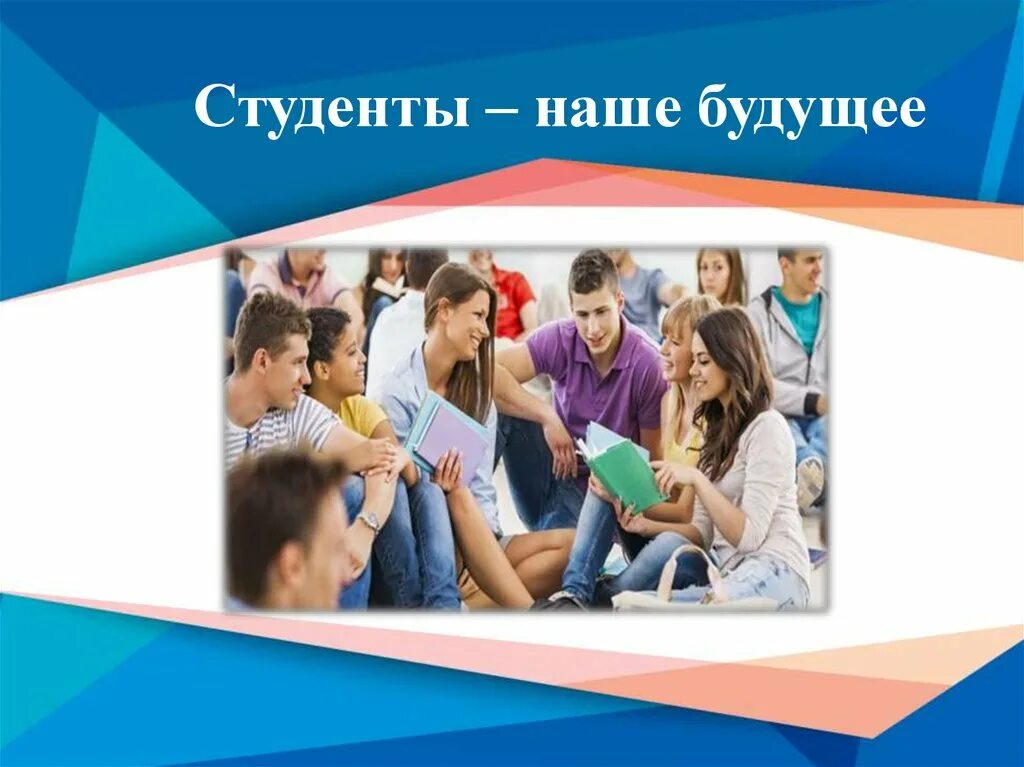 Студенты – наше будущее